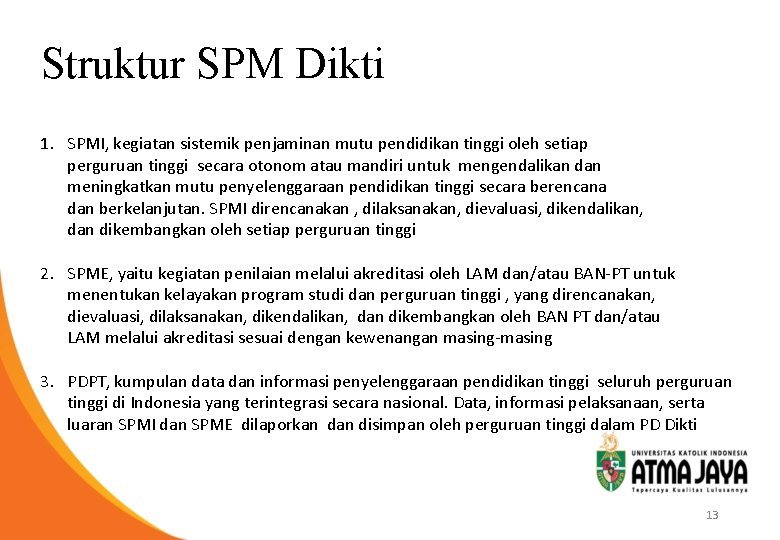 Struktur SPM Dikti

1. SPMI, kegiatan sistemik penjaminan mutu pendidikan tinggi oleh setiap perguruan tinggi secara otonom atau mandiri untuk mengendalikan dan meningkatkan mutu penyelenggaraan pendidikan tinggi secara berencana dan berkelanjutan. SPMI direncanakan , dilaksanakan, dievaluasi, dikendalikan, dan dikembangkan oleh setiap perguruan tinggi

2. SPME, yaitu kegiatan penilaian melalui akreditasi oleh LAM dan/atau BAN-PT untuk menentukan kelayakan program studi dan perguruan tinggi , yang direncanakan, dievaluasi, dilaksanakan, dikendalikan, dan dikembangkan oleh BAN PT dan/atau LAM melalui akreditasi sesuai dengan kewenangan masing-masing

3. PDPT, kumpulan data dan informasi penyelenggaraan pendidikan tinggi seluruh perguruan tinggi di Indonesia yang terintegrasi secara nasional. Data, informasi pelaksanaan, serta luaran SPMI dan SPME dilaporkan dan disimpan oleh perguruan tinggi dalam PD Dikti

UNIVERSITAS KATOLIK INDONESIA
ATMA JAYA
Tepercaya Kualitas Lulusannya

13